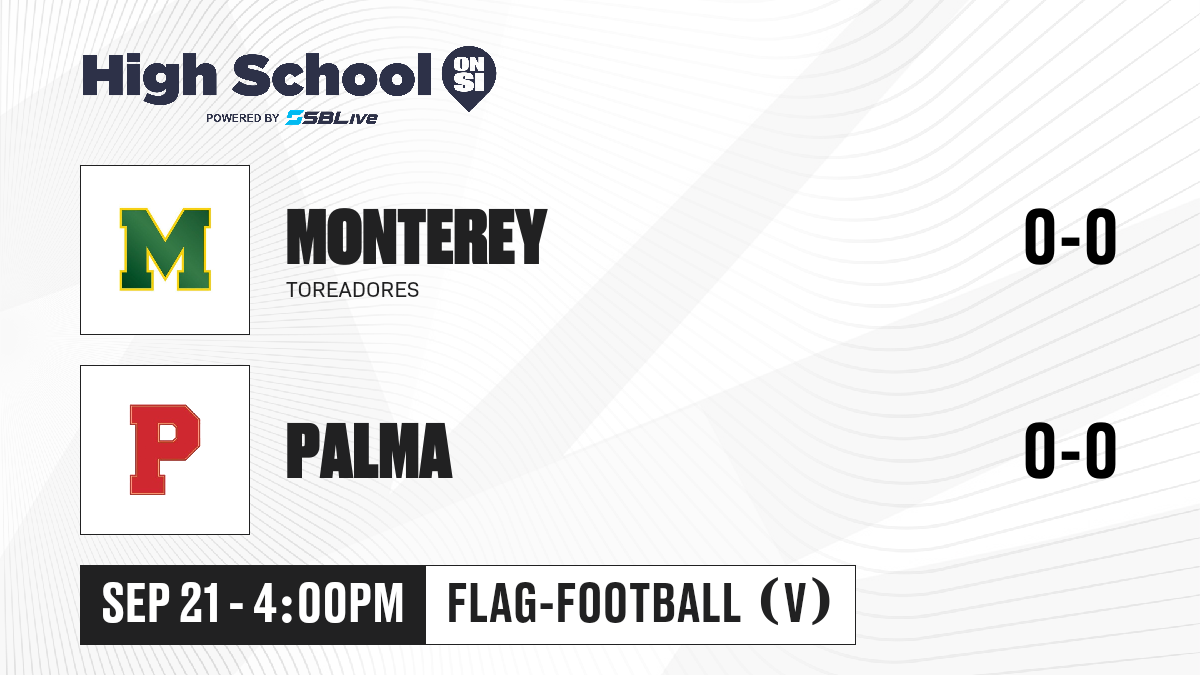 High School ON SI
POWERED BY SBLive

M
MONTEREY
TOREADORES
0-0

P
PALMA
0-0

SEP 21 - 4:00PM
FLAG-FOOTBALL (V)